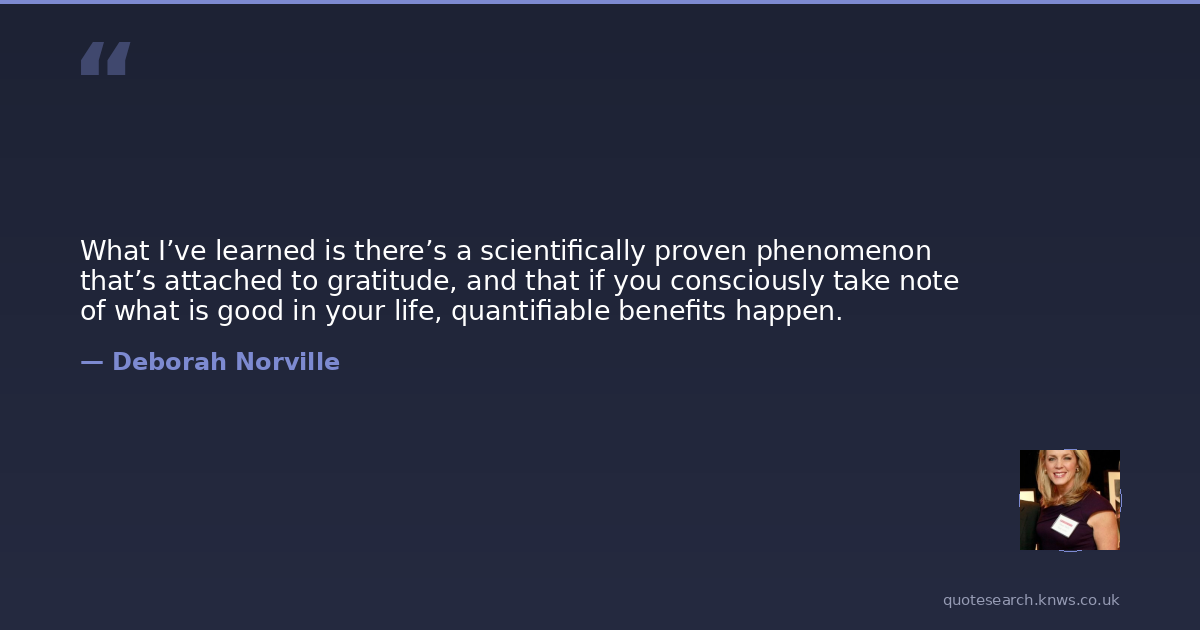 “

What I’ve learned is there’s a scientifically proven phenomenon that’s attached to gratitude, and that if you consciously take note of what is good in your life, quantifiable benefits happen.

— Deborah Norville

quotesearch.knws.co.uk